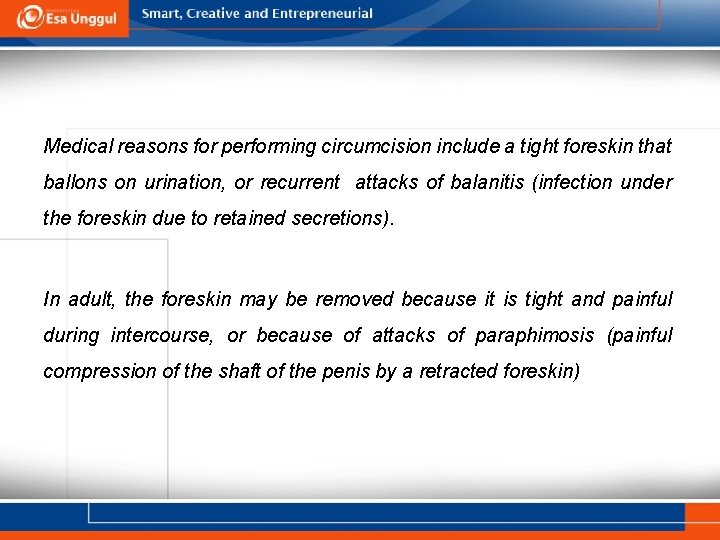 Esa Unggul

Smart, Creative and Entrepreneurial

Medical reasons for performing circumcision include a tight foreskin that ballons on urination, or recurrent attacks of balanitis (infection under the foreskin due to retained secretions).

In adult, the foreskin may be removed because it is tight and painful during intercourse, or because of attacks of paraphimosis (painful compression of the shaft of the penis by a retracted foreskin)